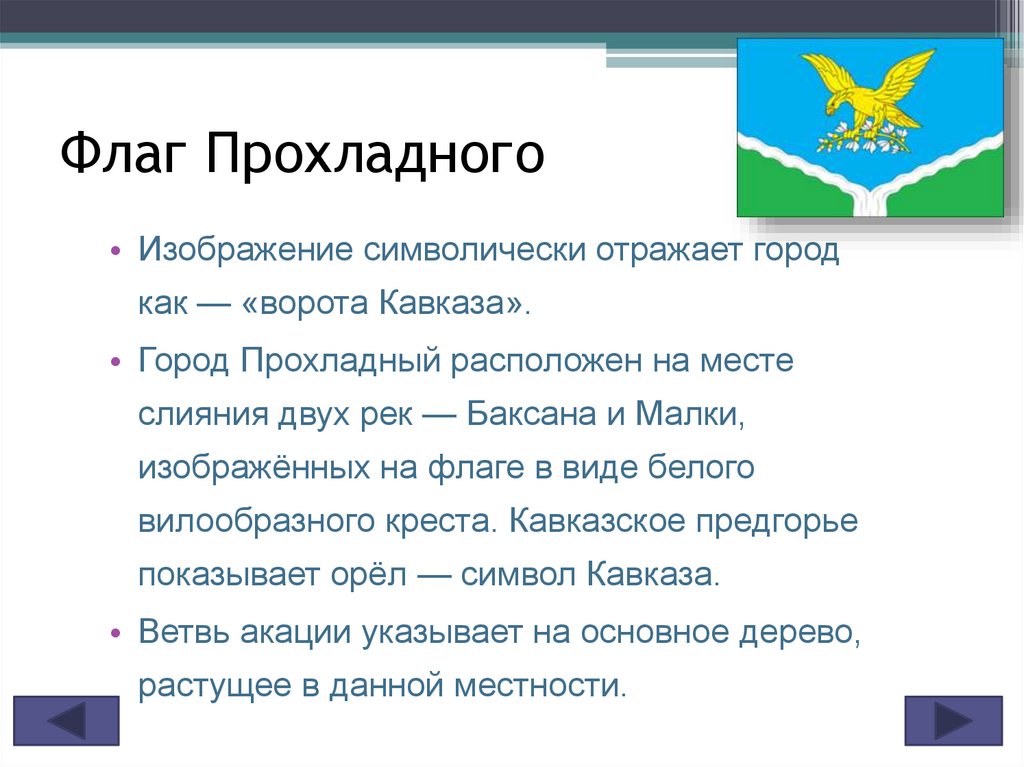 Флаг Прохладного

• Изображение символически отражает город как — «ворота Кавказа».

• Город Прохладный расположен на месте слияния двух рек — Баксана и Малки, изображённых на флаге в виде белого вилообразного креста. Кавказское предгорье показывает орёл — символ Кавказа.

• Ветвь акации указывает на основное дерево, растущее в данной местности.